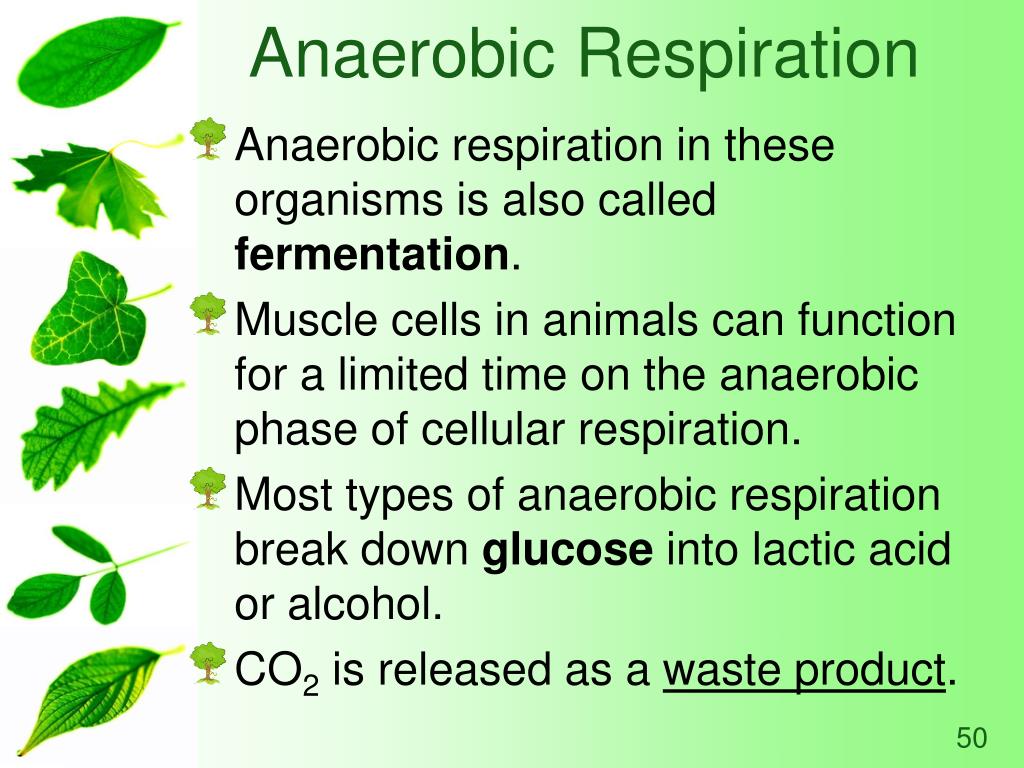 Anaerobic Respiration

Anaerobic respiration in these organisms is also called fermentation.

Muscle cells in animals can function for a limited time on the anaerobic phase of cellular respiration.

Most types of anaerobic respiration break down glucose into lactic acid or alcohol.

$CO_2$ is released as a waste product.

50